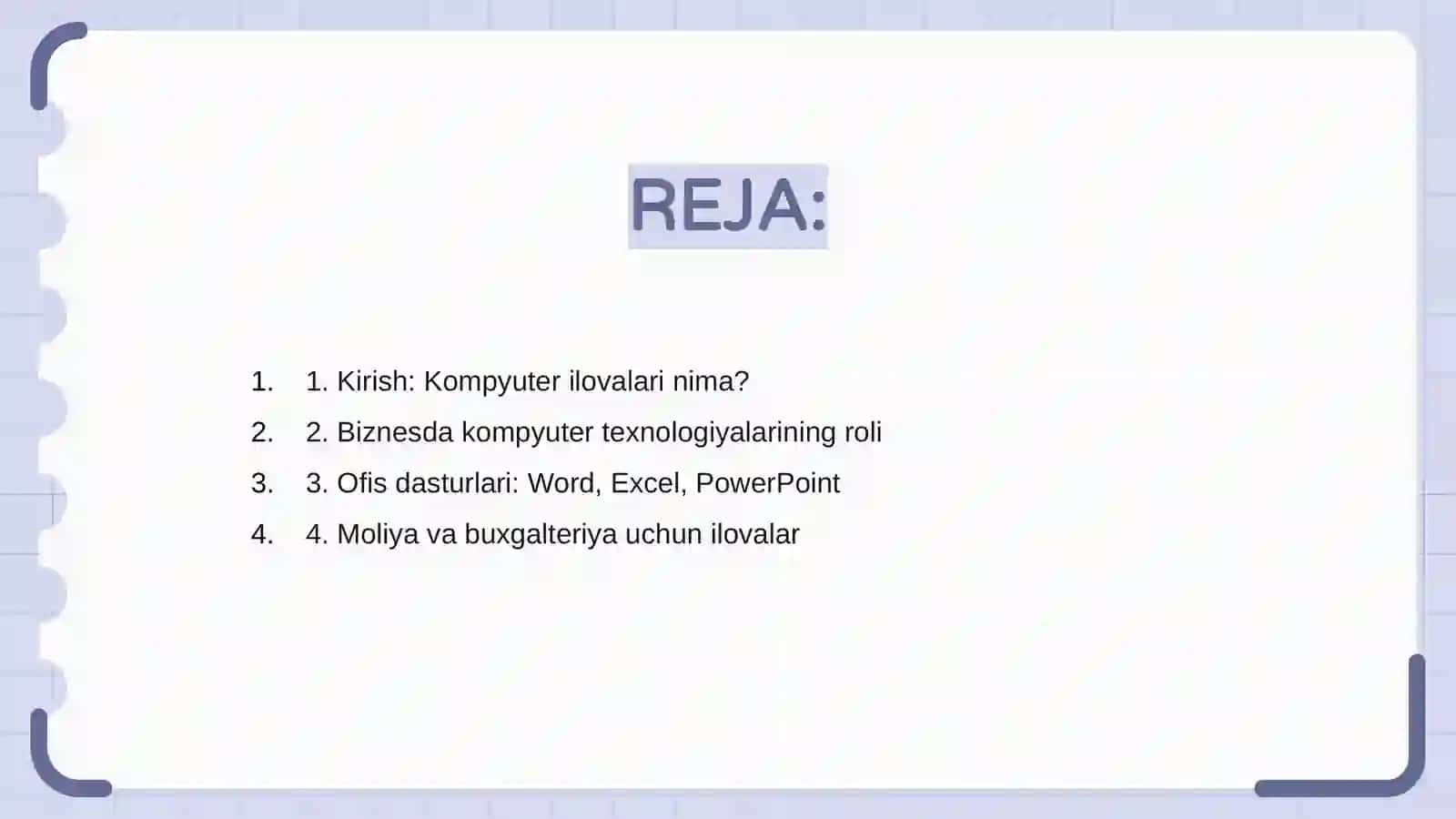 REJA:

1. 1. Kirish: Kompyuter ilovalari nima?
2. 2. Biznesda kompyuter texnologiyalarining roli
3. 3. Ofis dasturlari: Word, Excel, PowerPoint
4. 4. Moliya va buxgalteriya uchun ilovalar